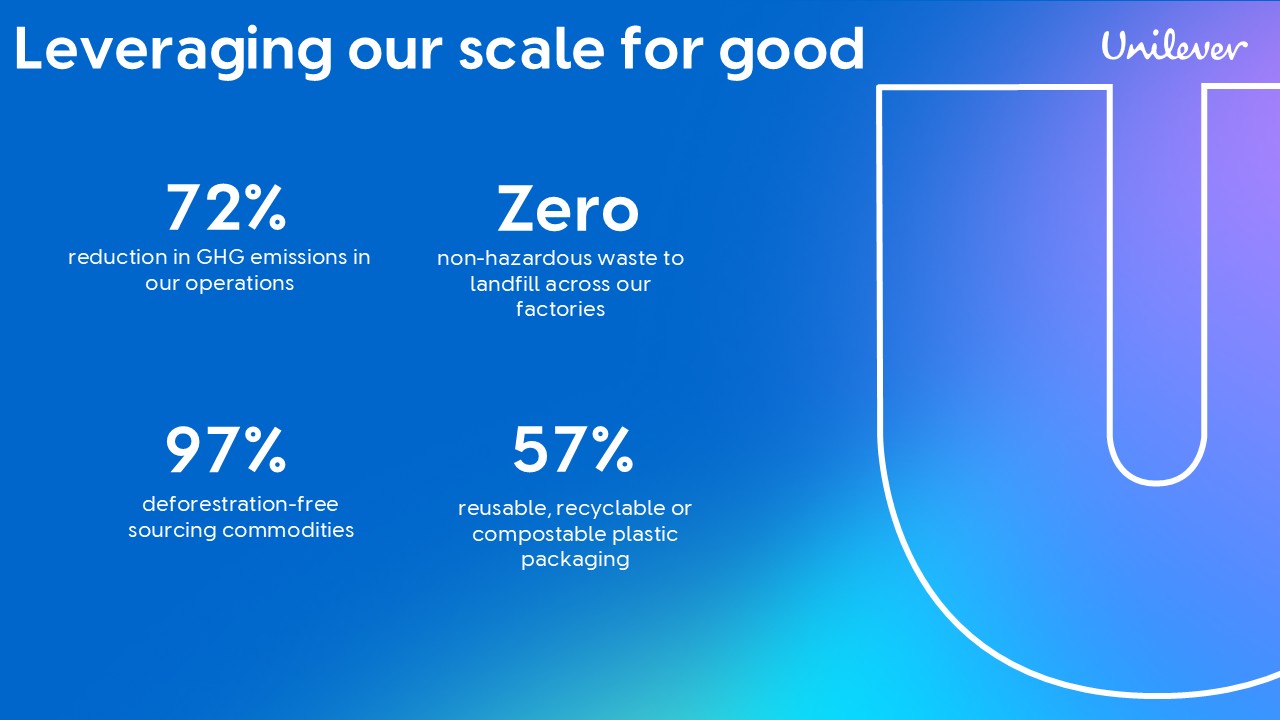 Leveraging our scale for good

Unilever

72%
reduction in GHG emissions in our operations

Zero
non-hazardous waste to landfill across our factories

97%
deforestration-free sourcing commodities

57%
reusable, recyclable or compostable plastic packaging